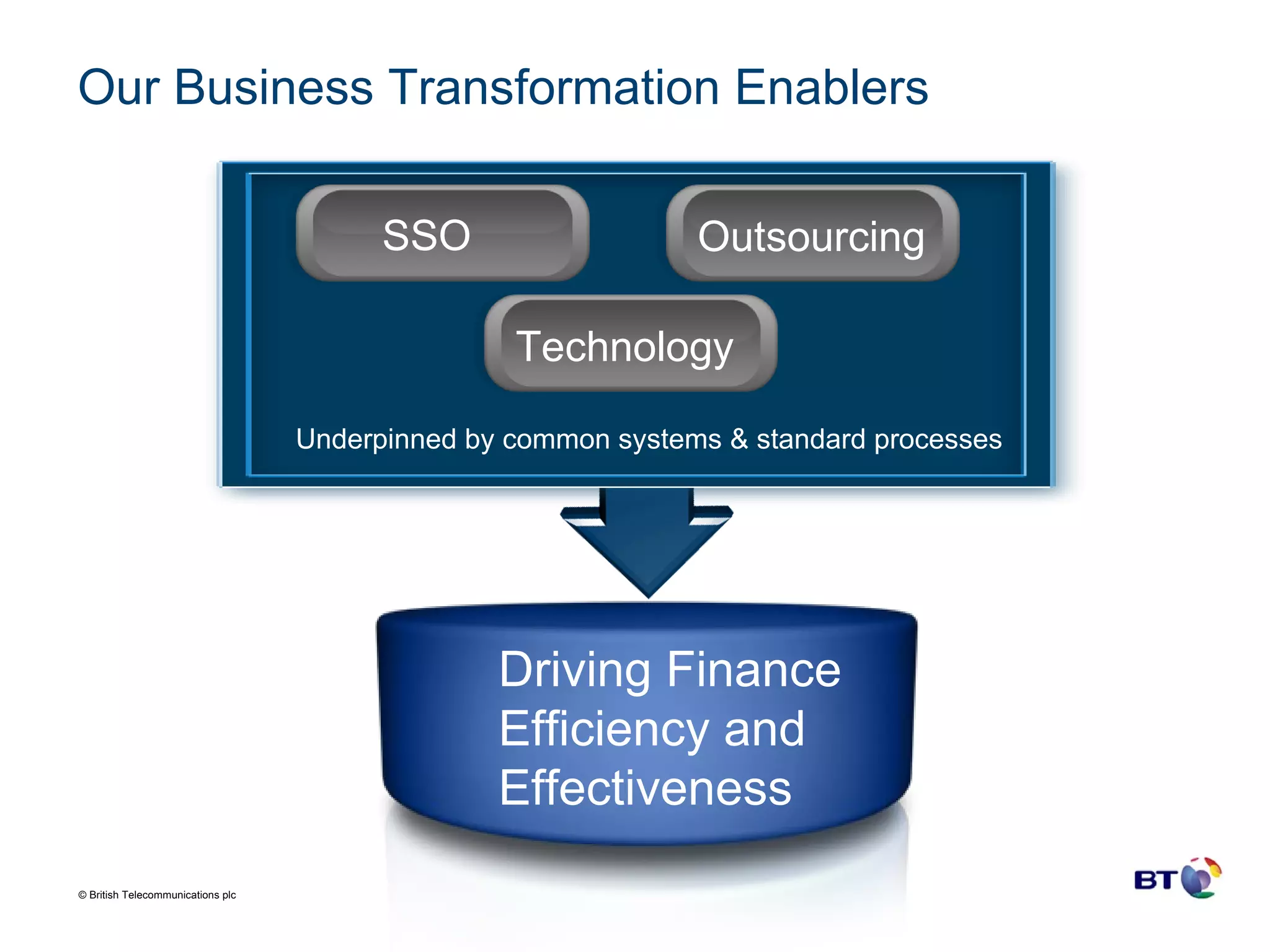 Our Business Transformation Enablers

SSO

Outsourcing

Technology

Underpinned by common systems & standard processes

Driving Finance Efficiency and Effectiveness

© British Telecommunications plc

BT